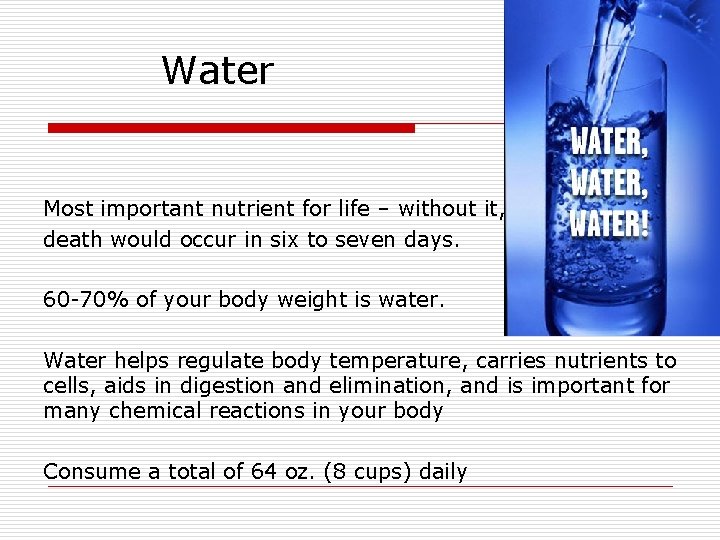 Water

Most important nutrient for life – without it, death would occur in six to seven days.

60-70% of your body weight is water.

Water helps regulate body temperature, carries nutrients to cells, aids in digestion and elimination, and is important for many chemical reactions in your body

Consume a total of 64 oz. (8 cups) daily

WATER,
WATER,
WATER!